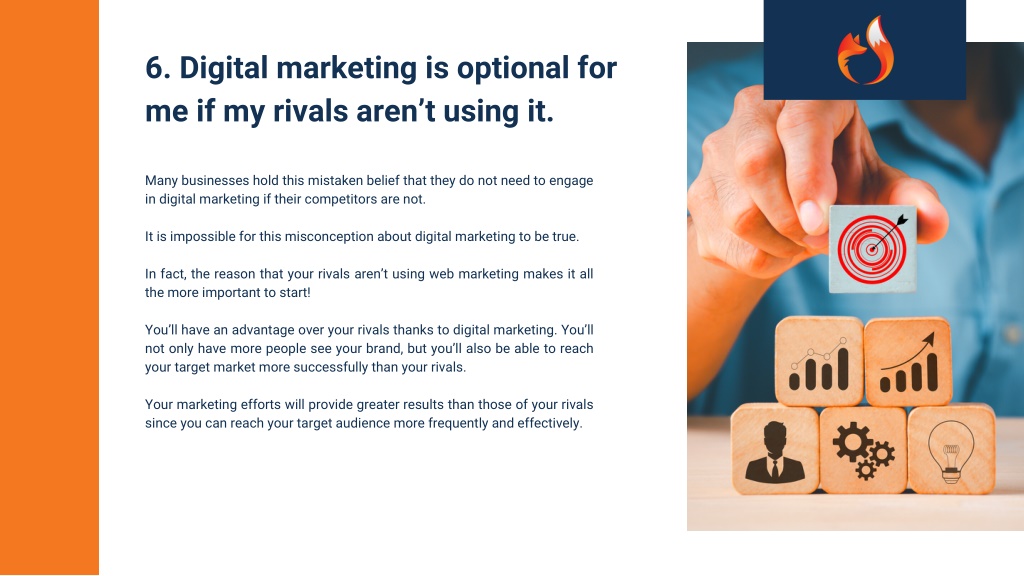 6. Digital marketing is optional for me if my rivals aren't using it.

Many businesses hold this mistaken belief that they do not need to engage in digital marketing if their competitors are not.

It is impossible for this misconception about digital marketing to be true.

In fact, the reason that your rivals aren't using web marketing makes it all the more important to start!

You'll have an advantage over your rivals thanks to digital marketing. You'll not only have more people see your brand, but you'll also be able to reach your target market more successfully than your rivals.

Your marketing efforts will provide greater results than those of your rivals since you can reach your target audience more frequently and effectively.